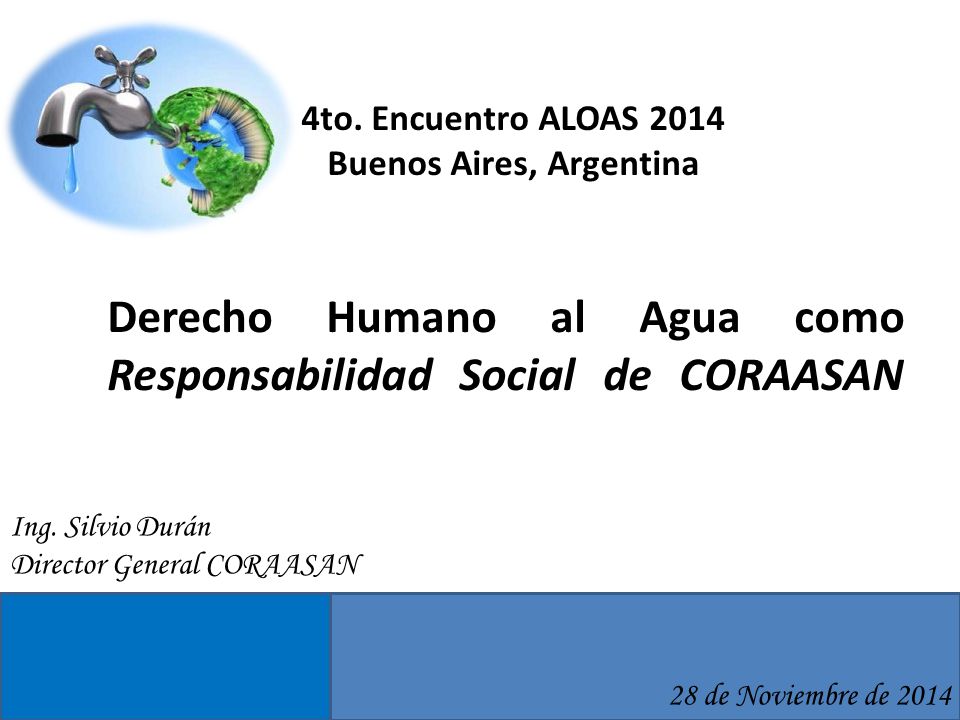 4to. Encuentro ALOAS 2014
Buenos Aires, Argentina

Derecho Humano al Agua como Responsabilidad Social de CORAASAN

Ing. Silvio Durán
Director General CORAASAN

28 de Noviembre de 2014